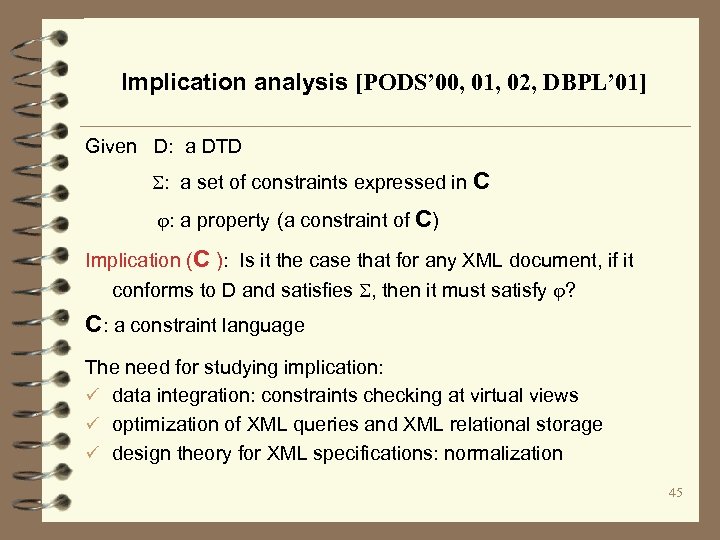 Implication analysis [PODS'00, 01, 02, DBPL'01]

Given D: a DTD

$\Sigma$: a set of constraints expressed in C

$\varphi$: a property (a constraint of C)

Implication (C ): Is it the case that for any XML document, if it conforms to D and satisfies $\Sigma$, then it must satisfy $\varphi$?

C: a constraint language

The need for studying implication:
✓ data integration: constraints checking at virtual views
✓ optimization of XML queries and XML relational storage
✓ design theory for XML specifications: normalization

45